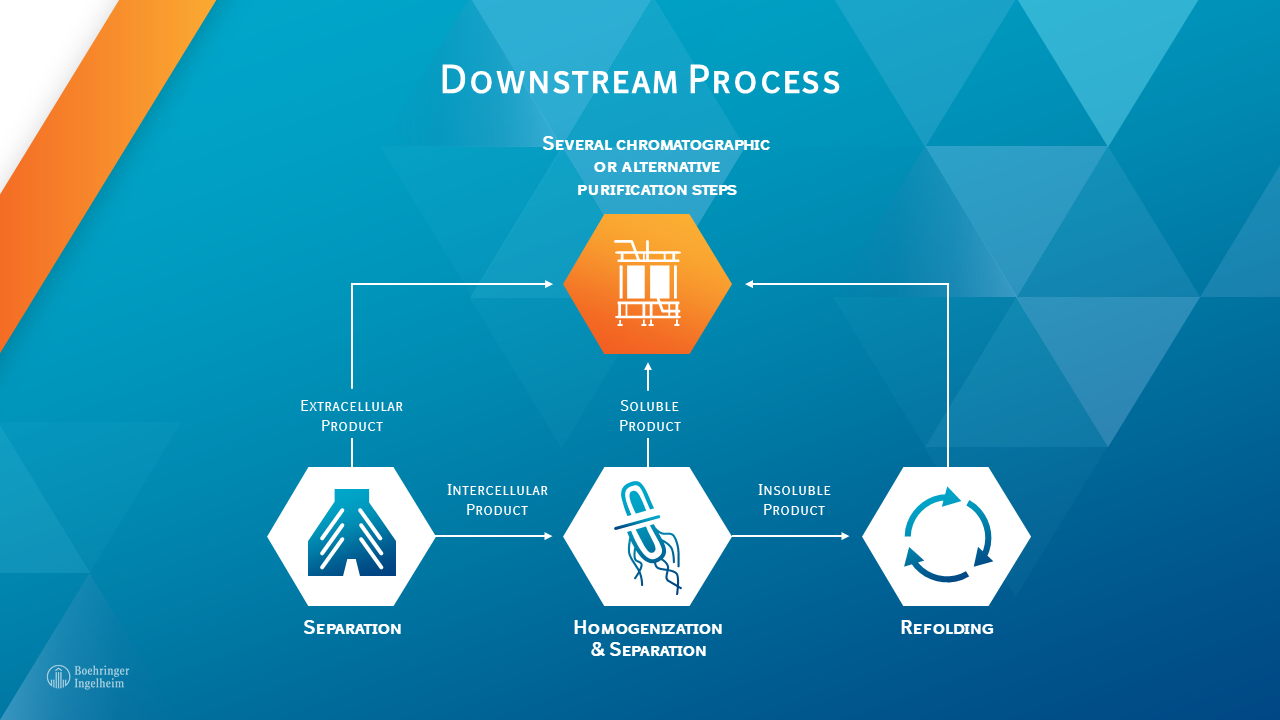 Downstream Process

Several chromatographic or alternative purification steps

Extracellular Product

Soluble Product

Intercellular Product

Insoluble Product

Separation

Homogenization & Separation

Refolding

Boehringer Ingelheim